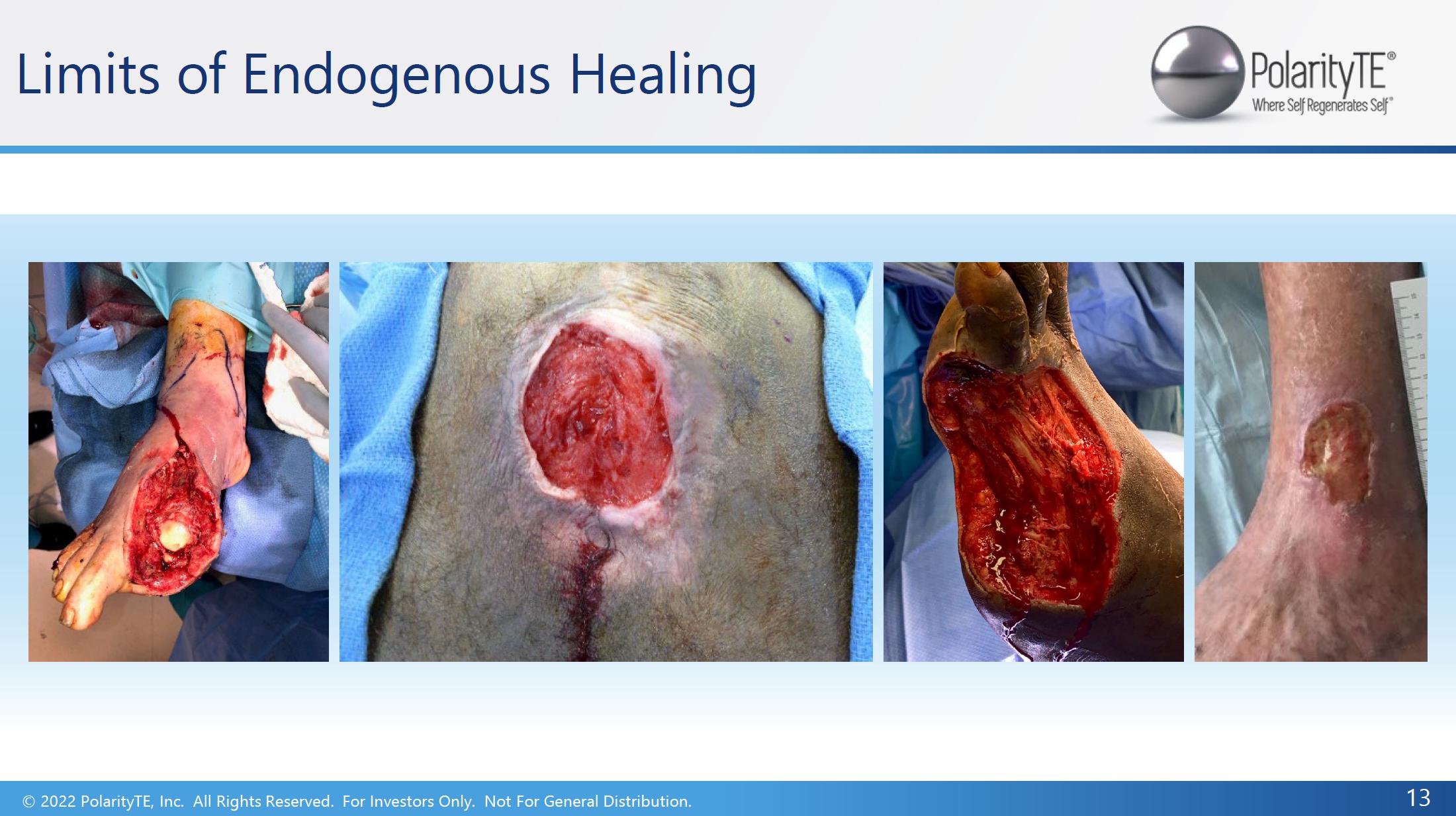 Limits of Endogenous Healing

PolarityTE®
Where Self Regenerates Self®

© 2022 PolarityTE, Inc. All Rights Reserved. For Investors Only. Not For General Distribution.

13